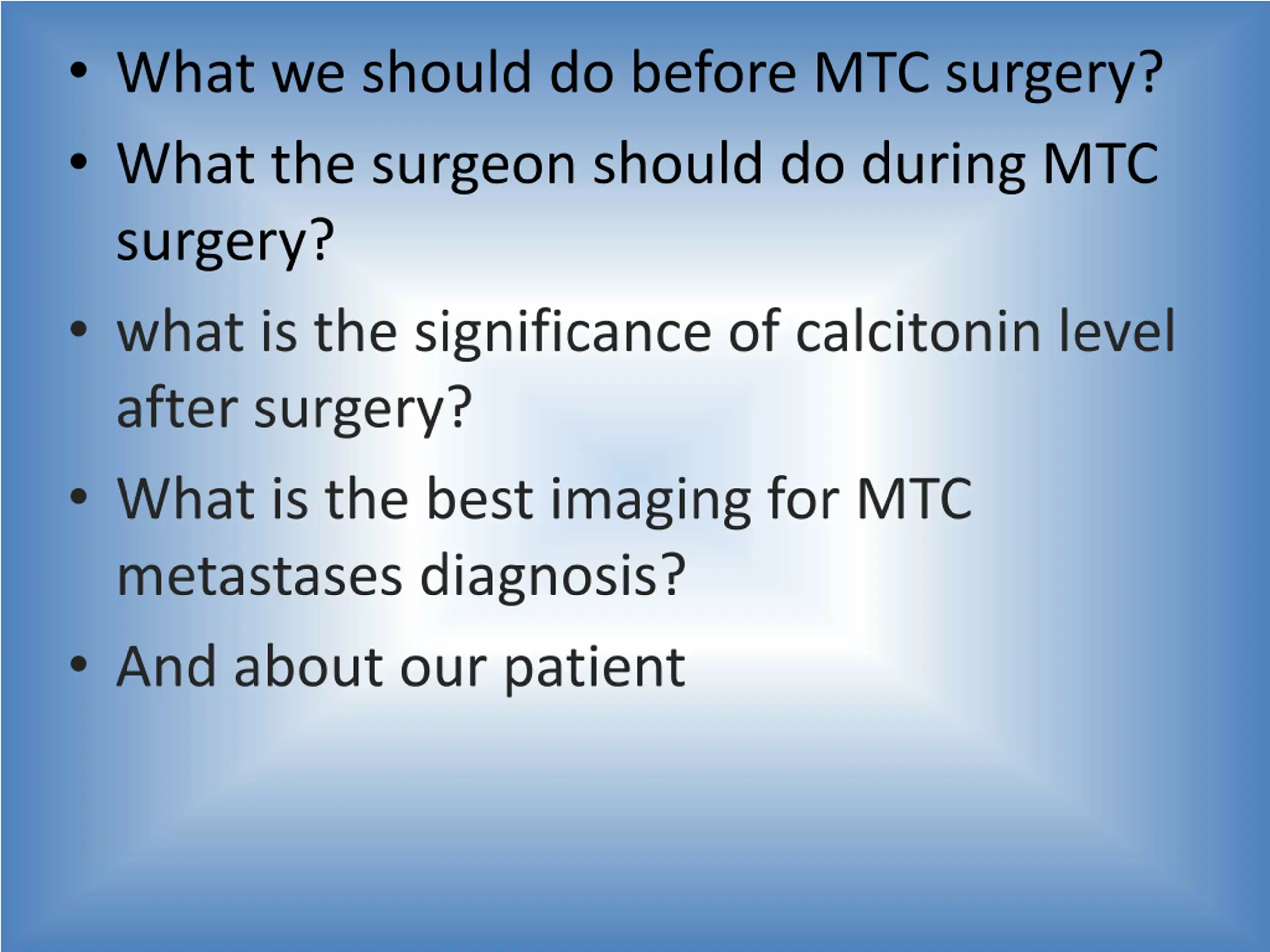 • What we should do before MTC surgery?
• What the surgeon should do during MTC surgery?
• what is the significance of calcitonin level after surgery?
• What is the best imaging for MTC metastases diagnosis?
• And about our patient